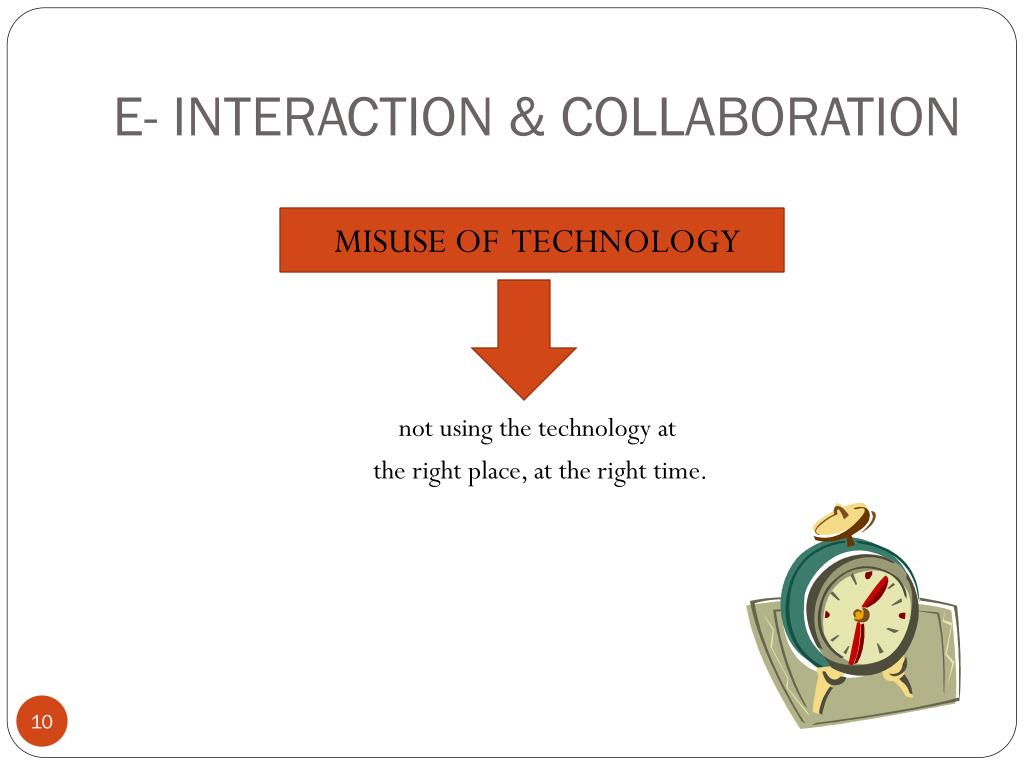 E- INTERACTION & COLLABORATION

MISUSE OF TECHNOLOGY

not using the technology at the right place, at the right time.

10